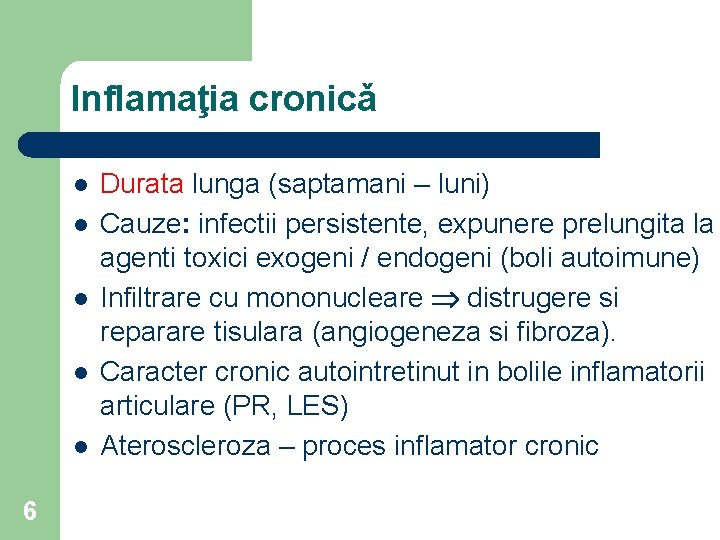 Inflamaţia cronică

- Durata lunga (saptamani – luni)
- Cauze: infectii persistente, expunere prelungita la agenti toxici exogeni / endogeni (boli autoimune)
- Infiltrare cu mononucleare $\Rightarrow$ distrugere si reparare tisulara (angiogeneza si fibroza).
- Caracter cronic autointretinut in bolile inflamatorii articulare (PR, LES)
- Ateroscleroza – proces inflamator cronic

6